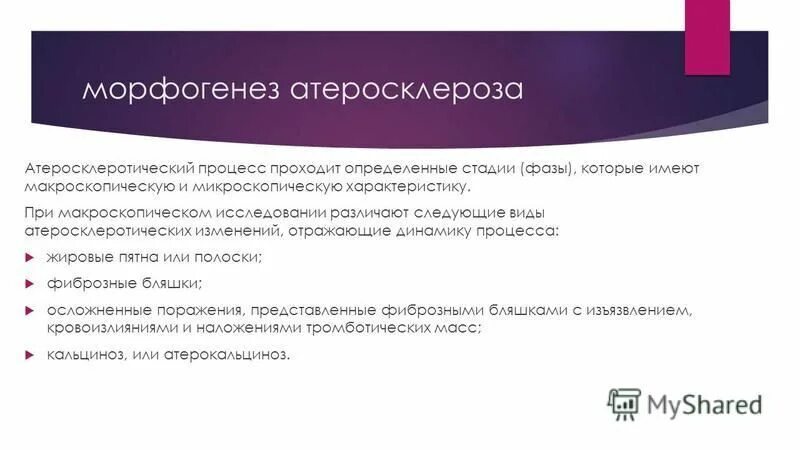 морфогенез атеросклероза

Атеросклеротический процесс проходит определенные стадии (фазы), которые имеют макроскопическую и микроскопическую характеристику.

При макроскопическом исследовании различают следующие виды атеросклеротических изменений, отражающие динамику процесса:

жировые пятна или полоски;

фиброзные бляшки;

осложненные поражения, представленные фиброзными бляшками с изъязвлением, кровоизлияниями и наложениями тромботических масс;

кальциноз, или атерокальциноз.

MyShared